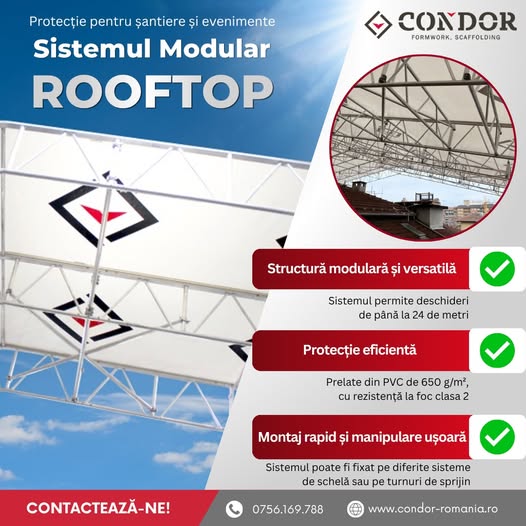 Protecție pentru șantiere și evenimente
Sistemul Modular
ROOFTOP

CONDOR
FORMWORK, SCAFFOLDING

Structură modulară și versatilă
Sistemul permite deschideri de până la 24 de metri

Protecție eficientă
Prelate din PVC de 650 g/m², cu rezistență la foc clasa 2

Montaj rapid și manipulare ușoară
Sistemul poate fi fixat pe diferite sisteme de schelă sau pe turnuri de sprijin

CONTACTEAZĂ-NE!
0756.169.788
www.condor-romania.ro